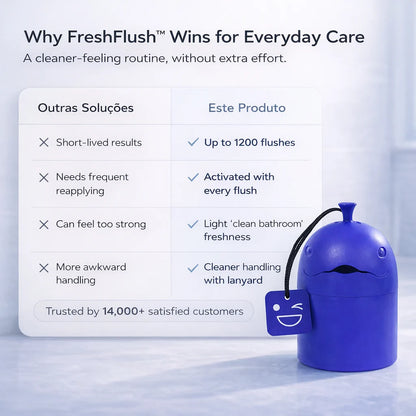 Why FreshFlush™ Wins for Everyday Care
A cleaner-feeling routine, without extra effort.

| Outras Soluções | Este Produto |
|---|---|
| ✕ Short-lived results | ✓ Up to 1200 flushes |
| ✕ Needs frequent reapplying | ✓ Activated with every flush |
| ✕ Can feel too strong | ✓ Light 'clean bathroom' freshness |
| ✕ More awkward handling | ✓ Cleaner handling with lanyard |

Trusted by 14,000+ satisfied customers